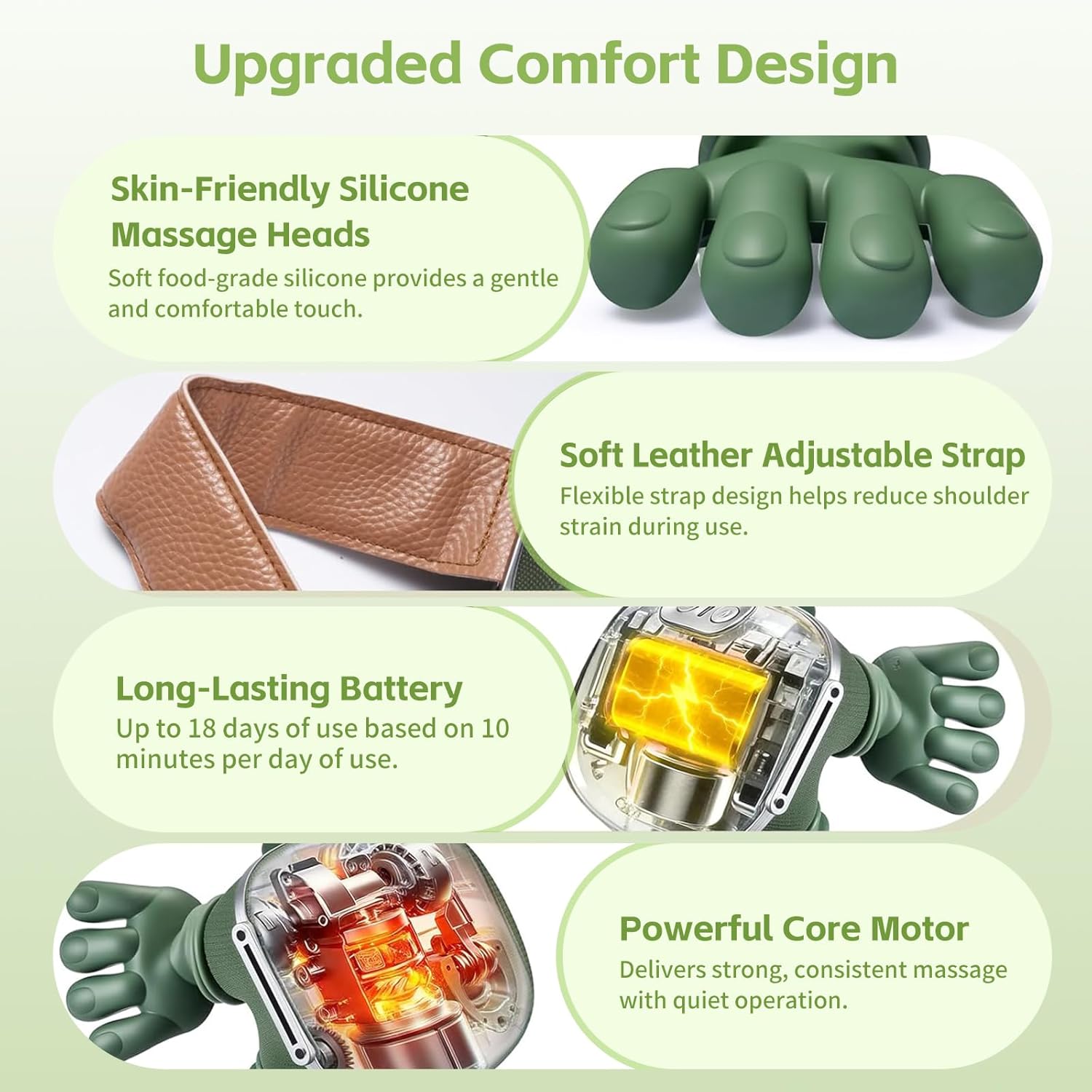 Upgraded Comfort Design

Skin-Friendly Silicone Massage Heads
Soft food-grade silicone provides a gentle and comfortable touch.

Soft Leather Adjustable Strap
Flexible strap design helps reduce shoulder strain during use.

Long-Lasting Battery
Up to 18 days of use based on 10 minutes per day of use.

Powerful Core Motor
Delivers strong, consistent massage with quiet operation.